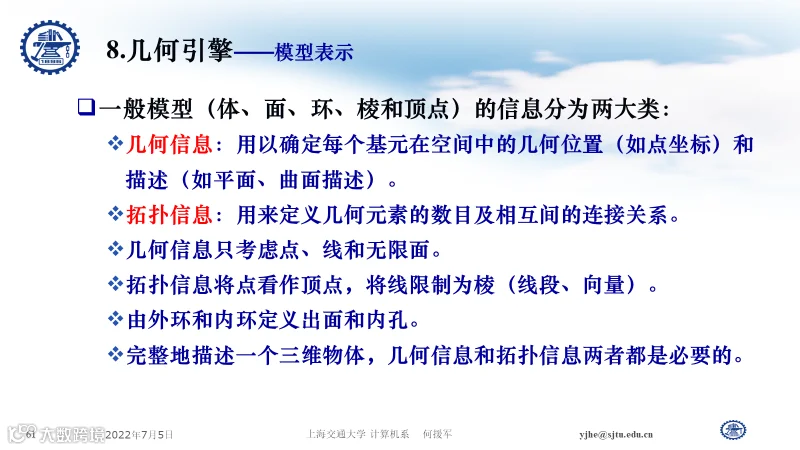 8.几何引擎——模型表示

❑一般模型（体、面、环、棱和顶点）的信息分为两大类：

❖几何信息：用以确定每个基元在空间中的几何位置（如点坐标）和描述（如平面、曲面描述）。

❖拓扑信息：用来定义几何元素的数目及相互间的连接关系。

❖几何信息只考虑点、线和无限面。

❖拓扑信息将点看作顶点，将线限制为棱（线段、向量）。

❖由外环和内环定义出面和内孔。

❖完整地描述一个三维物体，几何信息和拓扑信息两者都是必要的。

61 大数跨境 2022年7月5日 上海交通大学 计算机系 何援军 yjhe@sjtu.edu.cn